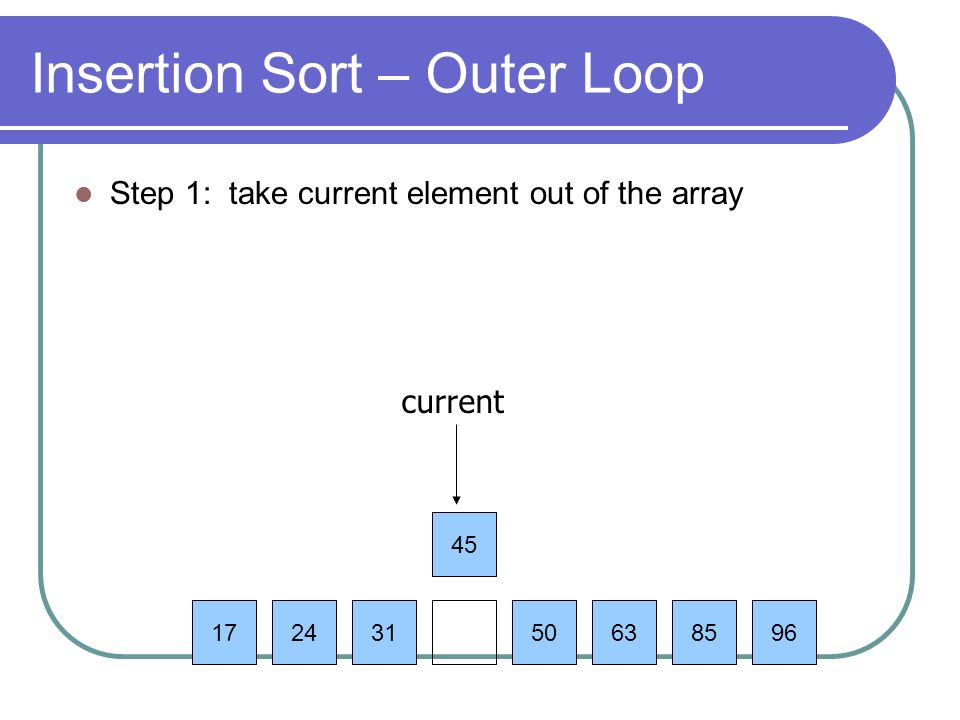 Insertion Sort – Outer Loop

Step 1: take current element out of the array

current

45

17 24 31 50 63 85 96